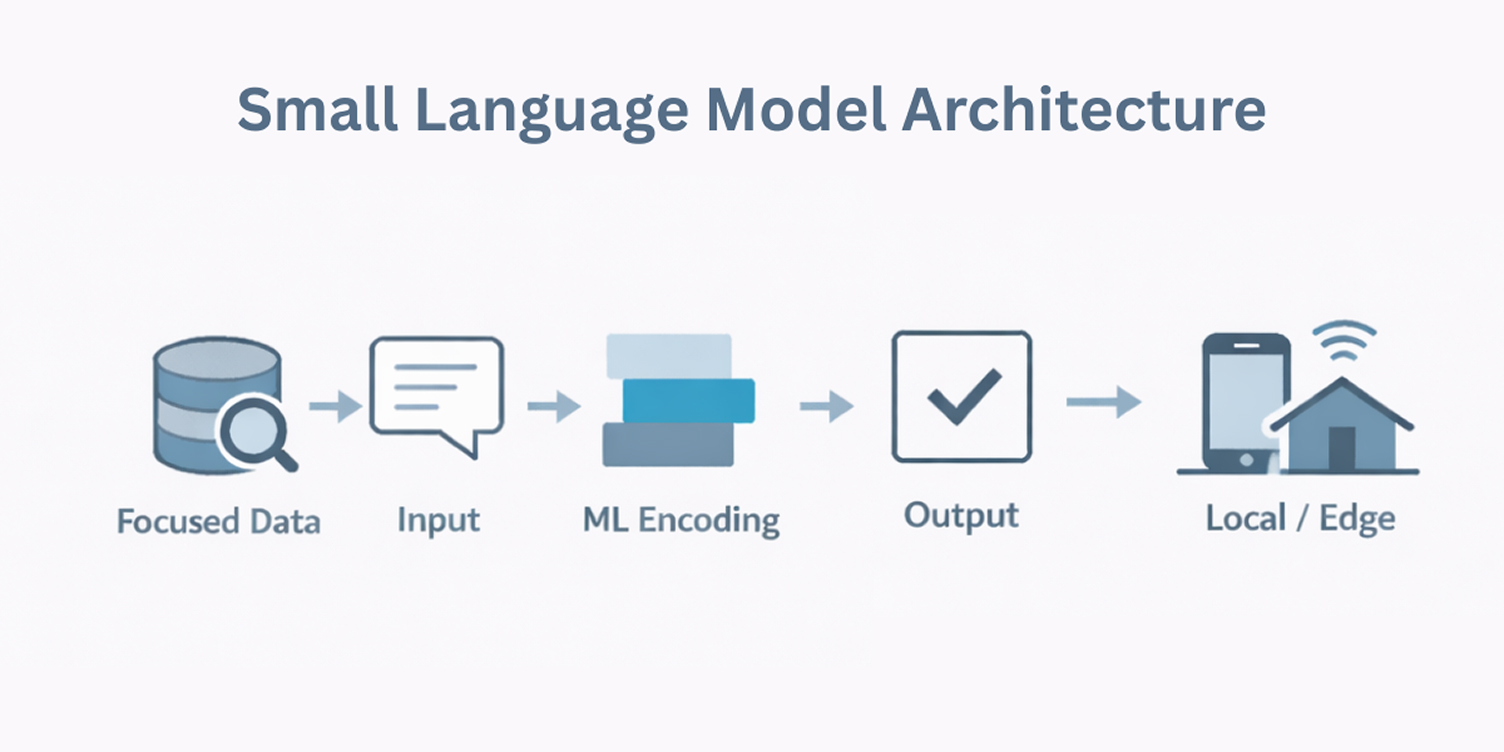 Small Language Model Architecture

Focused Data

Input

ML Encoding

Output

Local / Edge